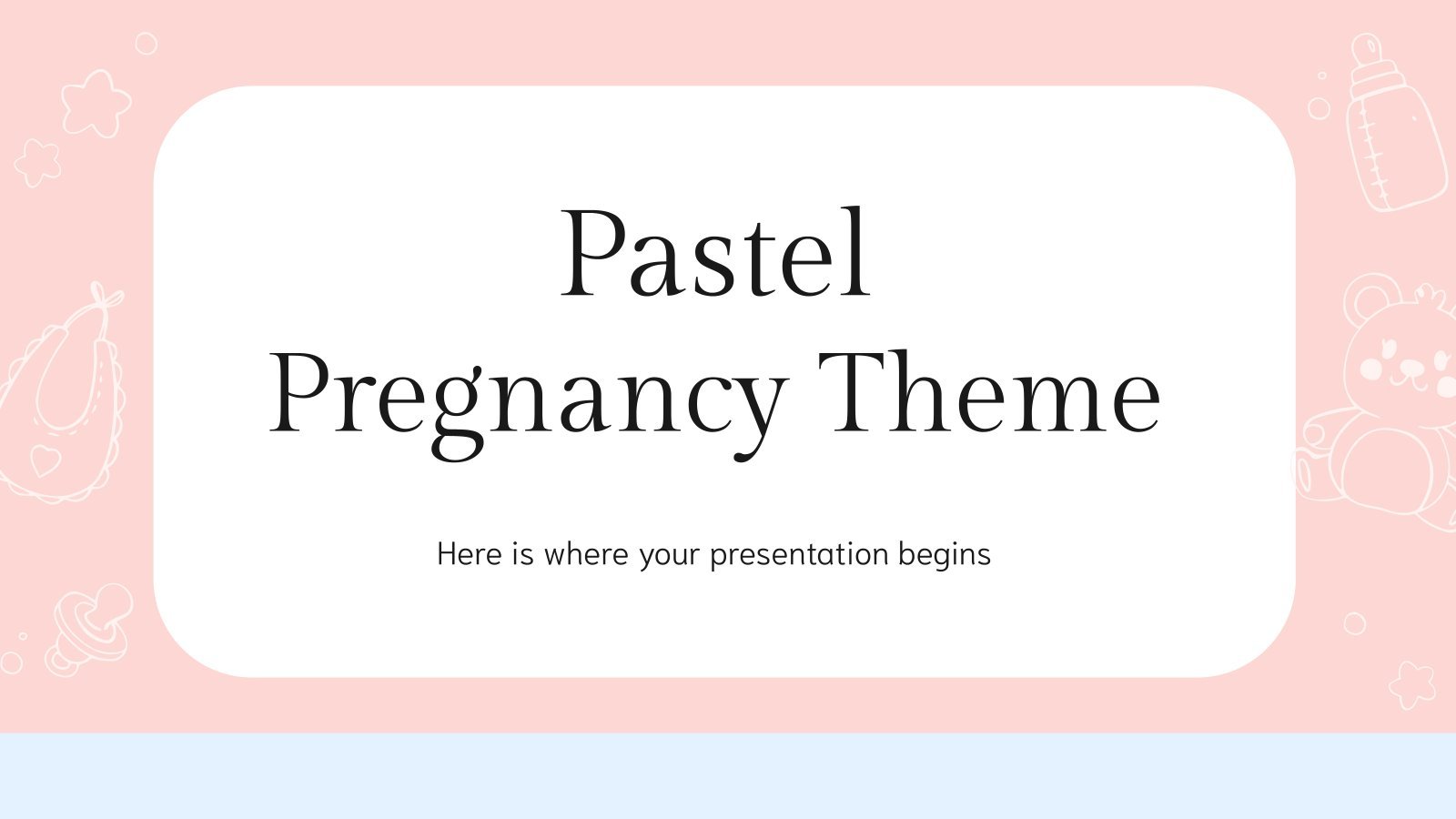 Pastel Pregnancy Theme

Here is where your presentation begins